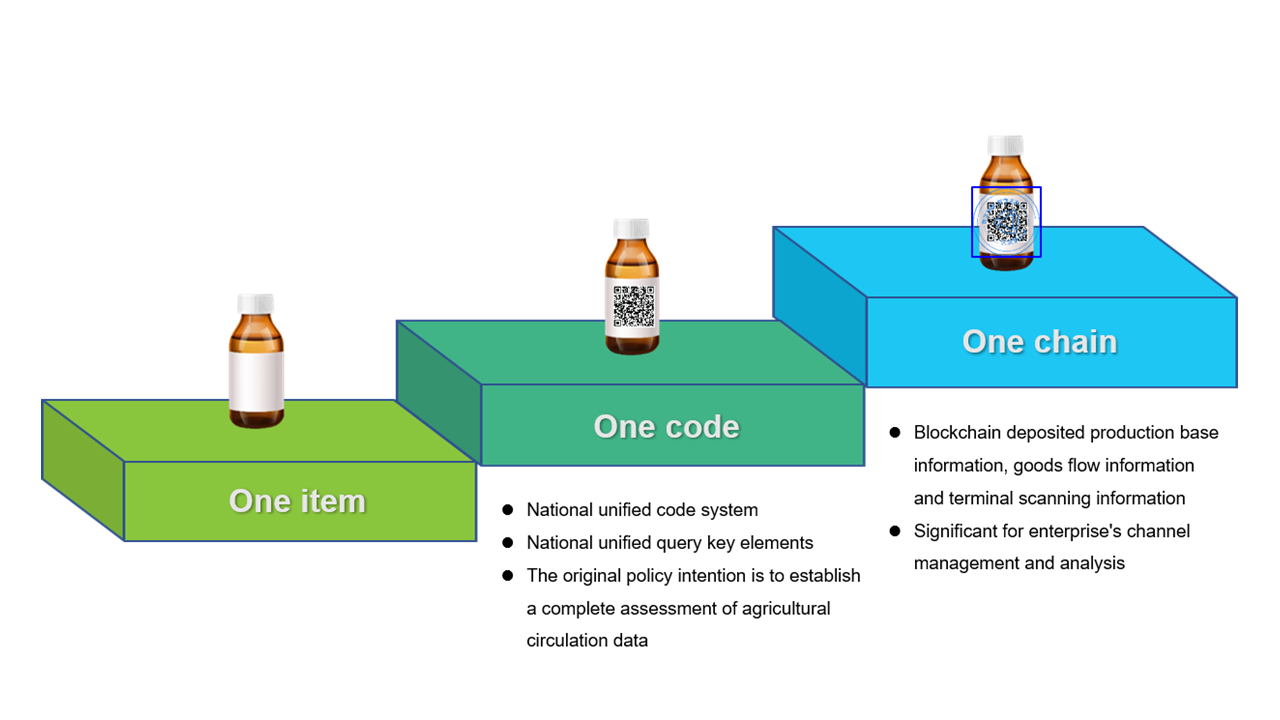 One item

One code

- National unified code system
- National unified query key elements
- The original policy intention is to establish a complete assessment of agricultural circulation data

One chain

- Blockchain deposited production base information, goods flow information and terminal scanning information
- Significant for enterprise's channel management and analysis